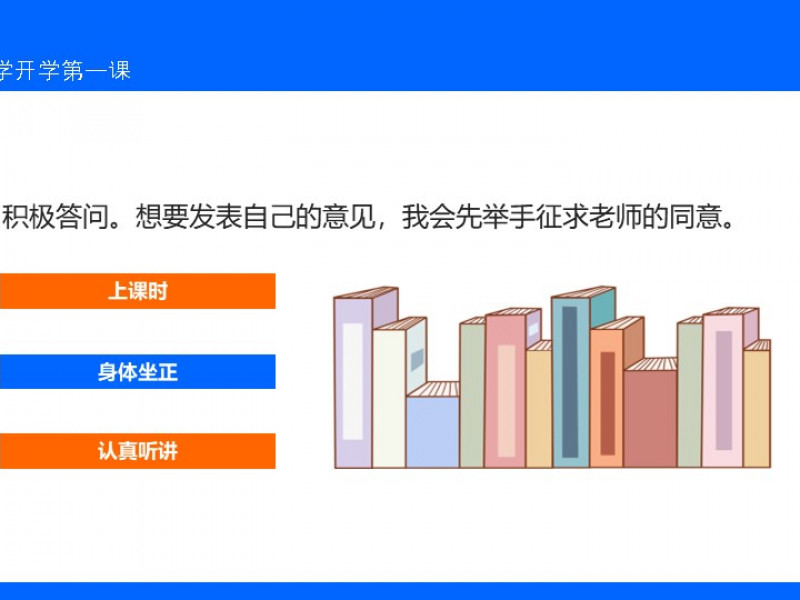 学开学第一课

积极答问。想要发表自己的意见，我会先举手征求老师的同意。

上课时

身体坐正

认真听讲